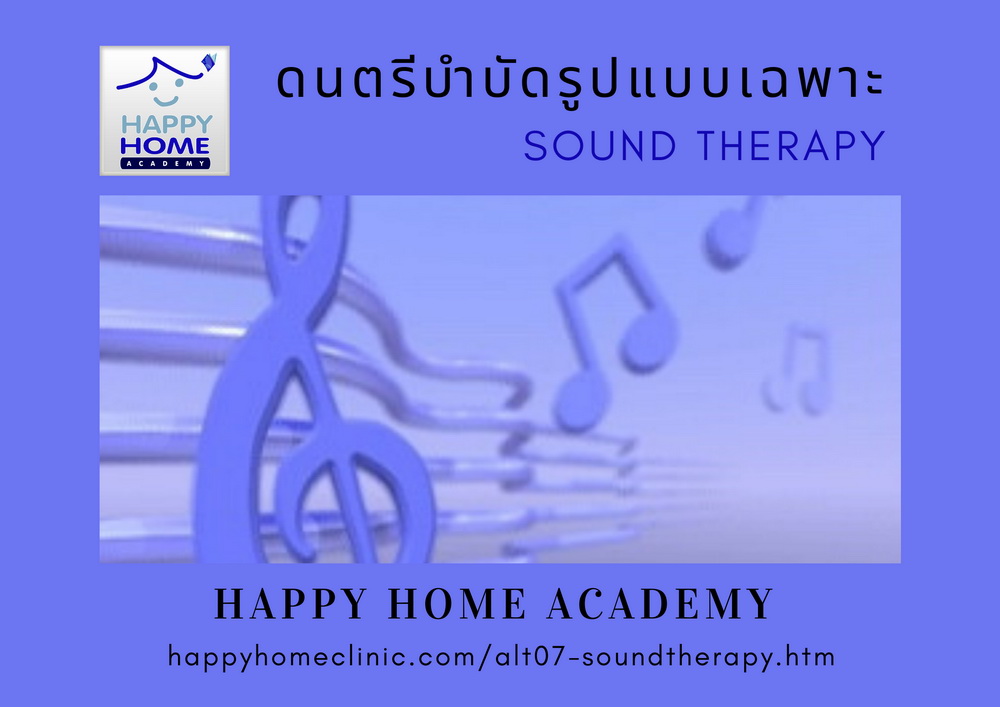 HAPPY HOME ACADEMY

ดนตรีบำบัดรูปแบบเฉพาะ

SOUND THERAPY

HAPPY HOME ACADEMY

happyhomeclinic.com/alt07-soundtherapy.htm